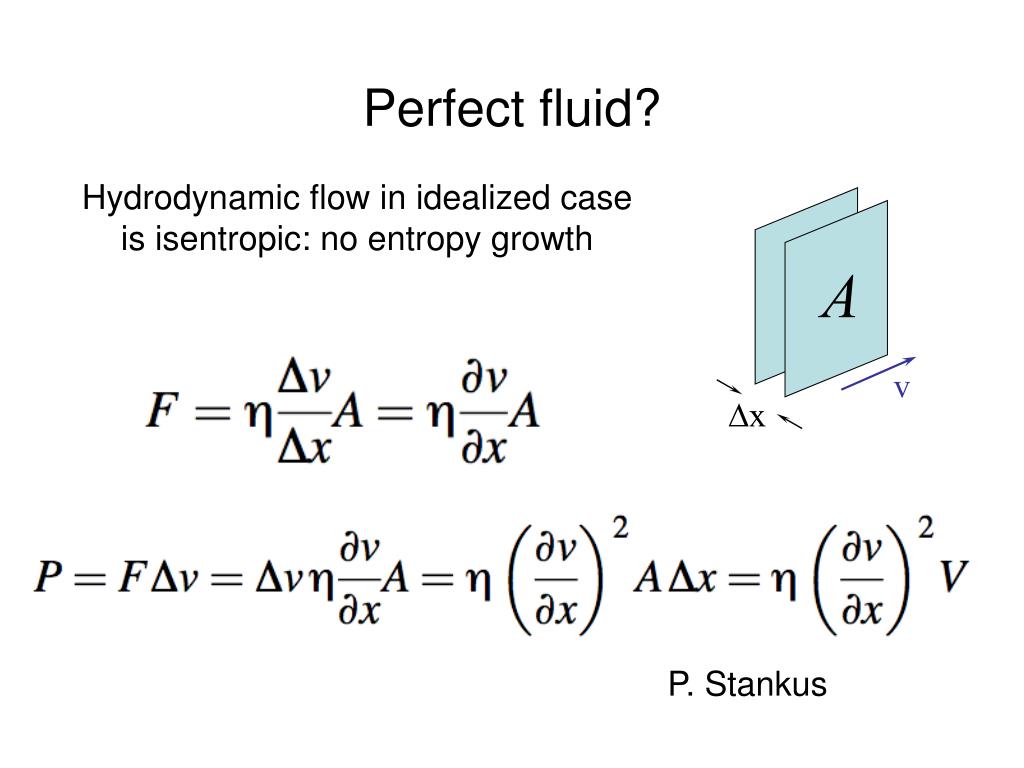 Perfect fluid?

Hydrodynamic flow in idealized case is isentropic: no entropy growth

$A$

v

$\Delta x$

$F = \eta \frac{\Delta v}{\Delta x} A = \eta \frac{\partial v}{\partial x} A$

$P = F \Delta v = \Delta v \eta \frac{\partial v}{\partial x} A = \eta \left( \frac{\partial v}{\partial x} \right)^2 A \Delta x = \eta \left( \frac{\partial v}{\partial x} \right)^2 V$

P. Stankus